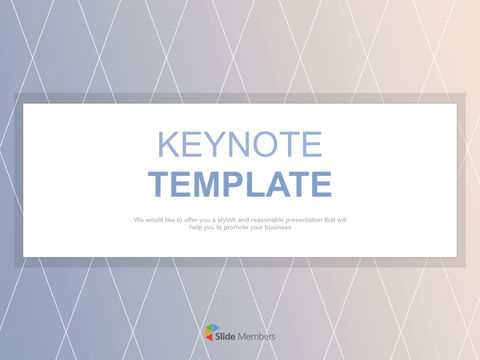 KEYNOTE
TEMPLATE

We would like to offer you a stylish and reasonable presentation that will help you to promote your business

Slide Members